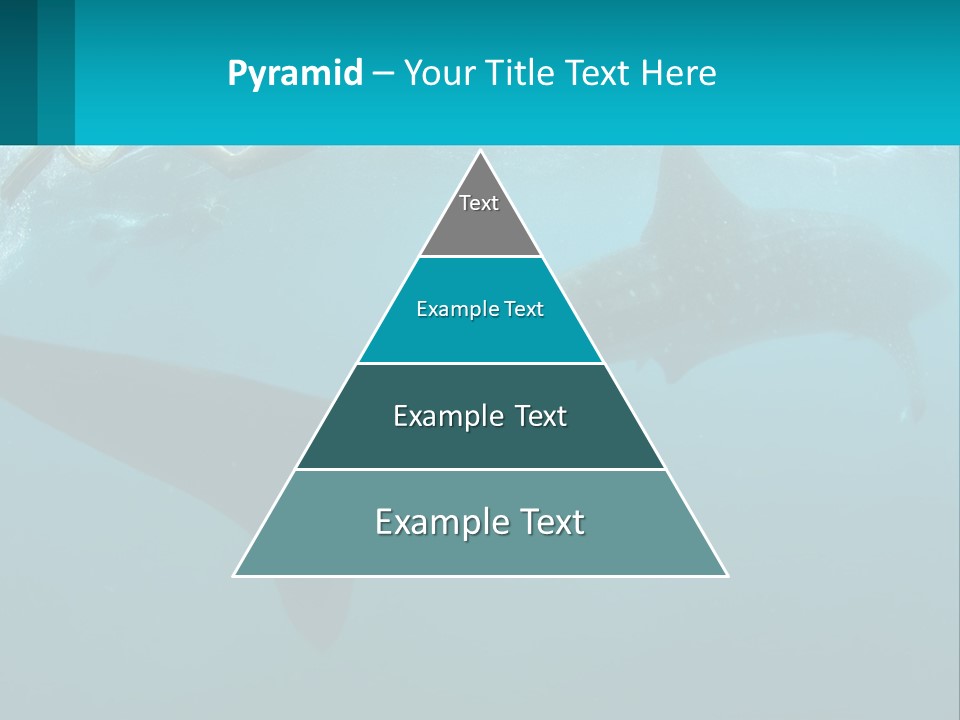 Pyramid – Your Title Text Here

Text

Example Text

Example Text

Example Text